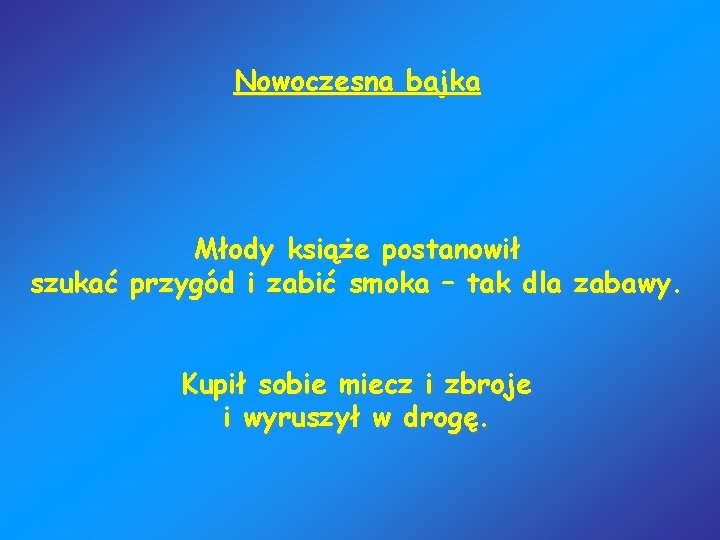 Nowoczesna bajka

Młody książe postanowił
szukać przygód i zabić smoka – tak dla zabawy.

Kupił sobie miecz i zbroje
i wyruszył w drogę.